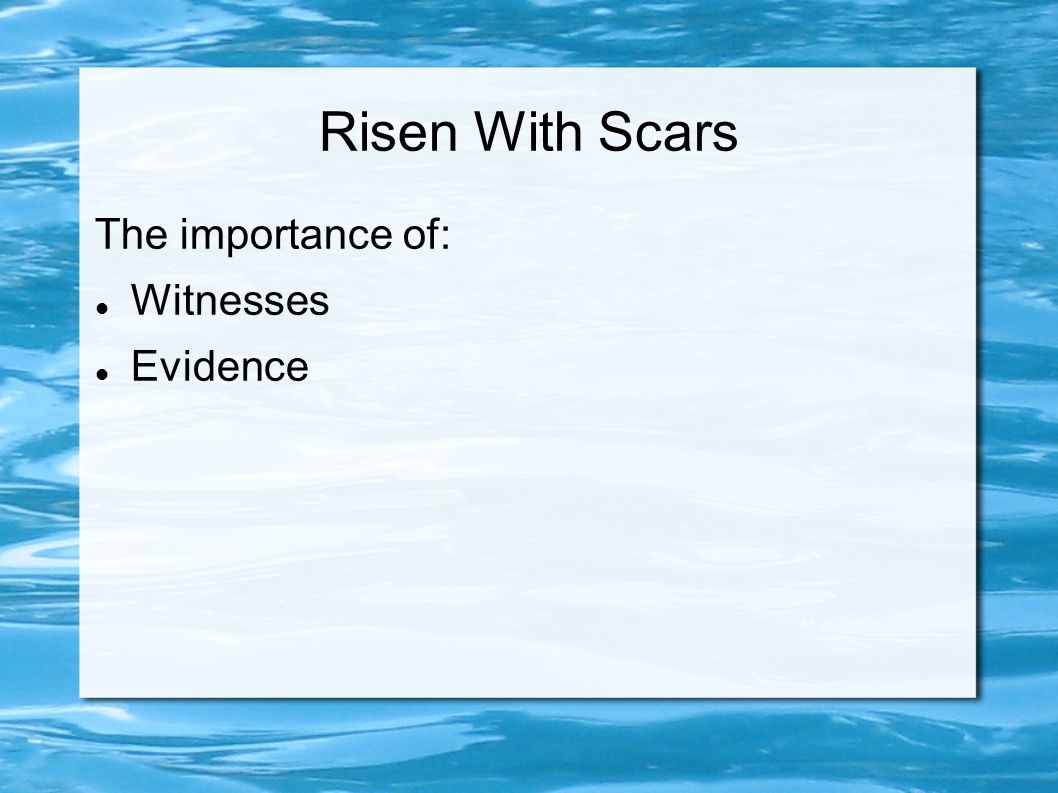 Risen With Scars

The importance of:

- Witnesses
- Evidence